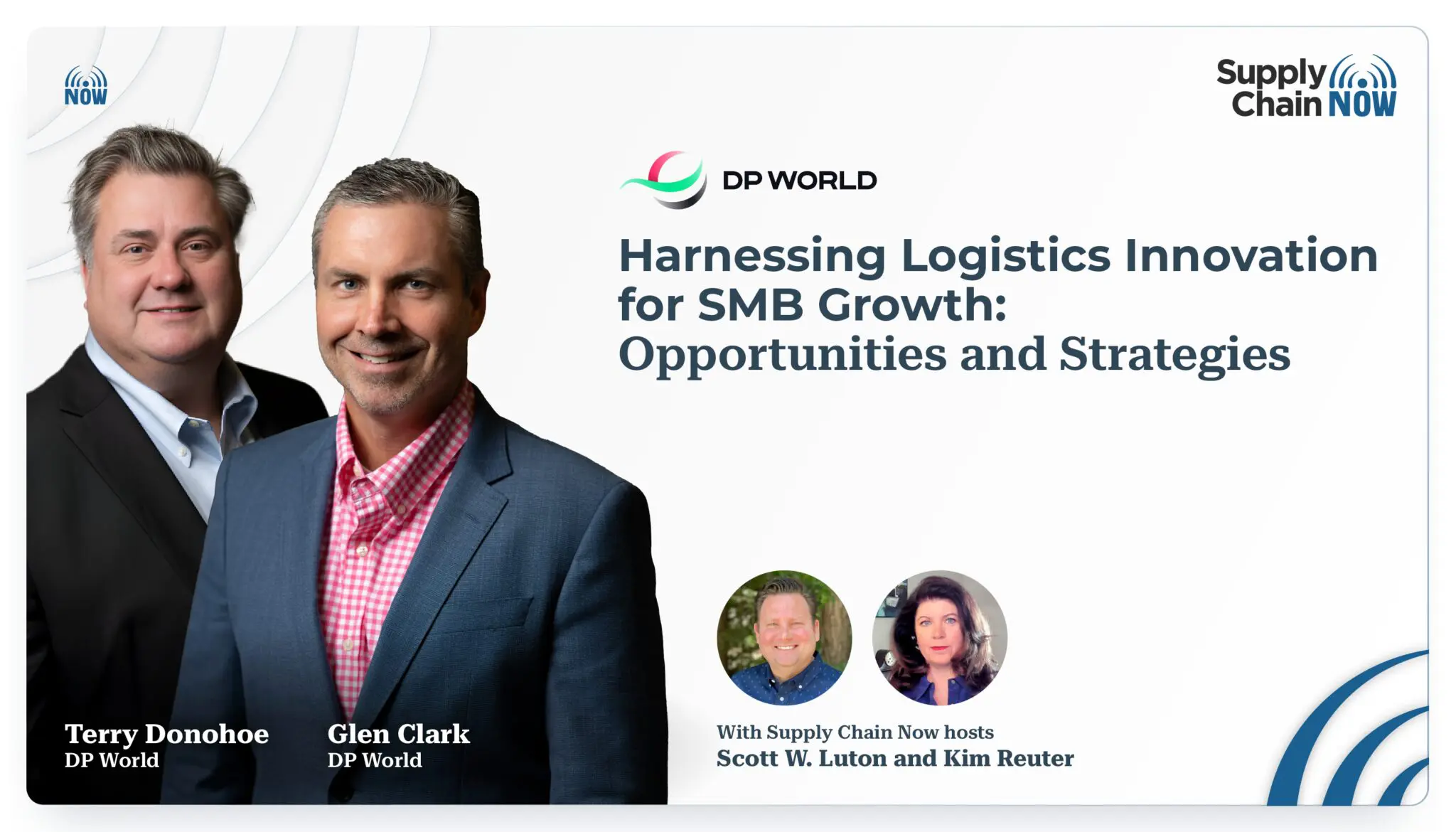 NOW

Supply Chain NOW

DP WORLD

Harnessing Logistics Innovation for SMB Growth: Opportunities and Strategies

Terry Donohoe
DP World

Glen Clark
DP World

With Supply Chain Now hosts
Scott W. Luton and Kim Reuter